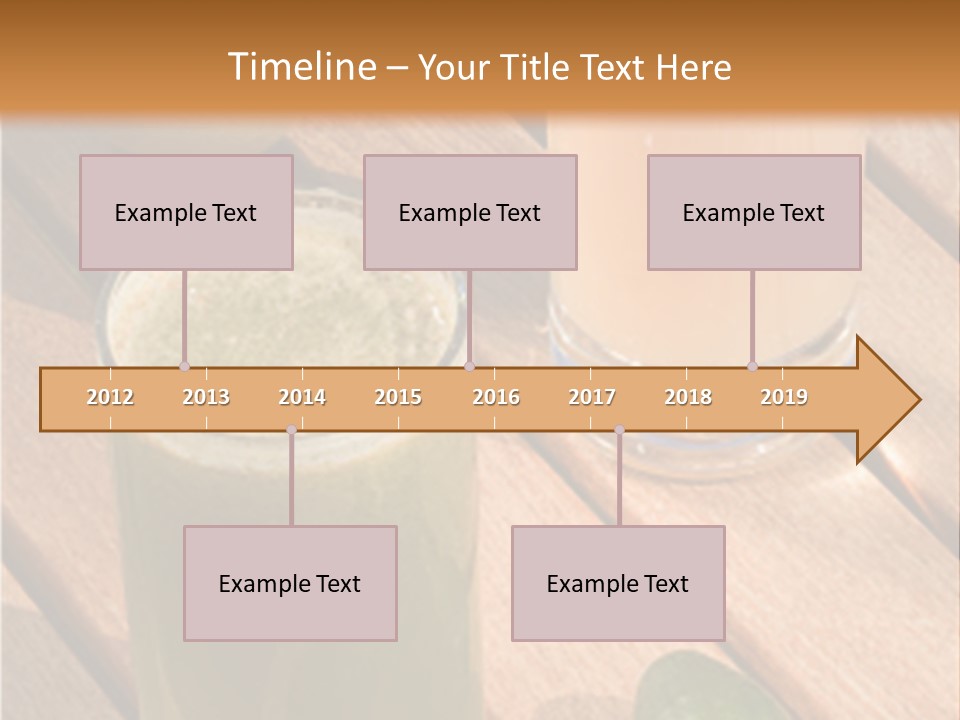 Timeline – Your Title Text Here

Example Text

Example Text

Example Text

2012 2013 2014 2015 2016 2017 2018 2019

Example Text

Example Text